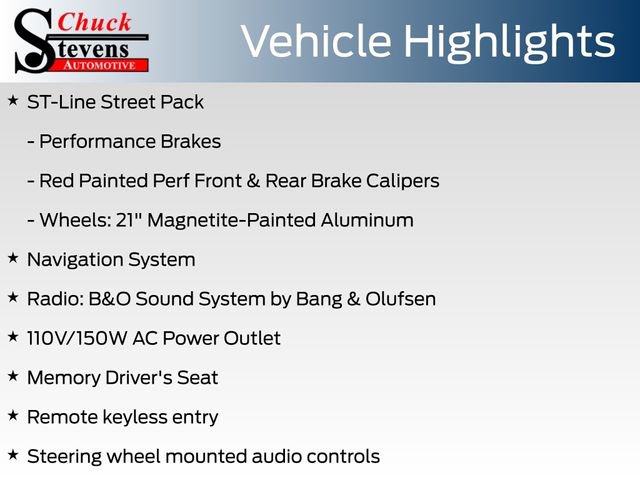 Chuck Stevens AUTOMOTIVE

Vehicle Highlights

★ ST-Line Street Pack

- Performance Brakes

- Red Painted Perf Front & Rear Brake Calipers

- Wheels: 21" Magnetite-Painted Aluminum

★ Navigation System

★ Radio: B&O Sound System by Bang & Olufsen

★ 110V/150W AC Power Outlet

★ Memory Driver's Seat

★ Remote keyless entry

★ Steering wheel mounted audio controls